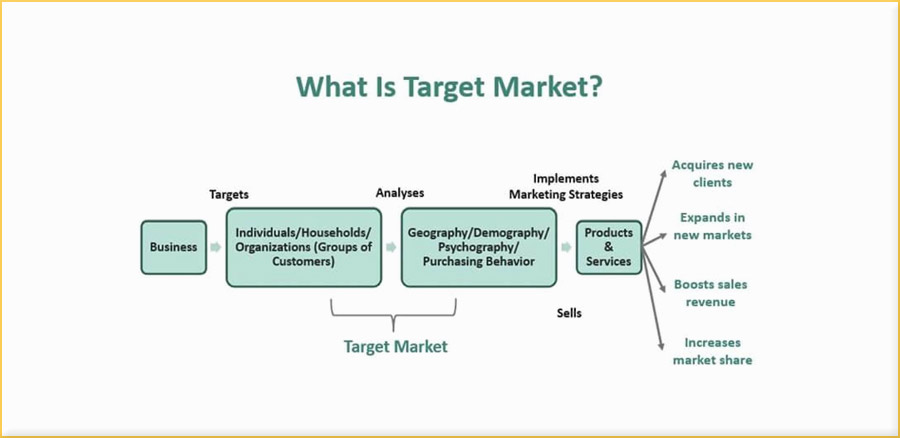 What Is Target Market?

Targets

Analyses

Implements Marketing Strategies

Business

Individuals/Households/ Organizations (Groups of Customers)

Geography/Demography/ Psychography/ Purchasing Behavior

Products & Services

Sells

Target Market

Acquires new clients

Expands in new markets

Boosts sales revenue

Increases market share